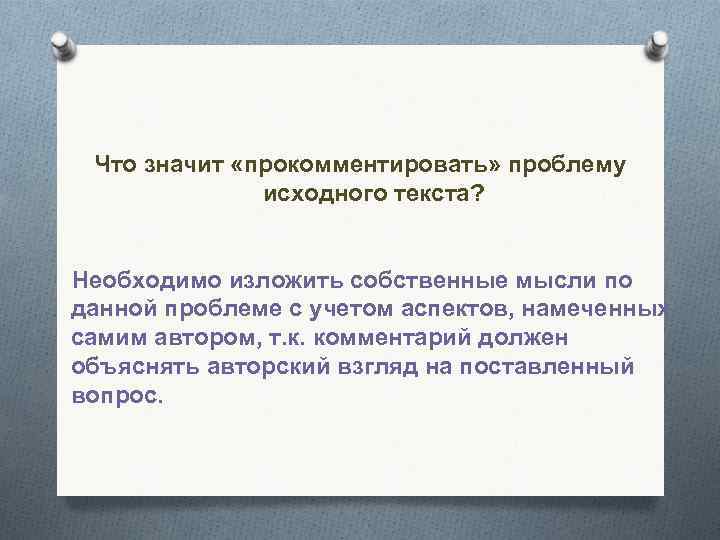 Что значит «прокомментировать» проблему исходного текста?

Необходимо изложить собственные мысли по данной проблеме с учетом аспектов, намеченных самим автором, т.к. комментарий должен объяснять авторский взгляд на поставленный вопрос.